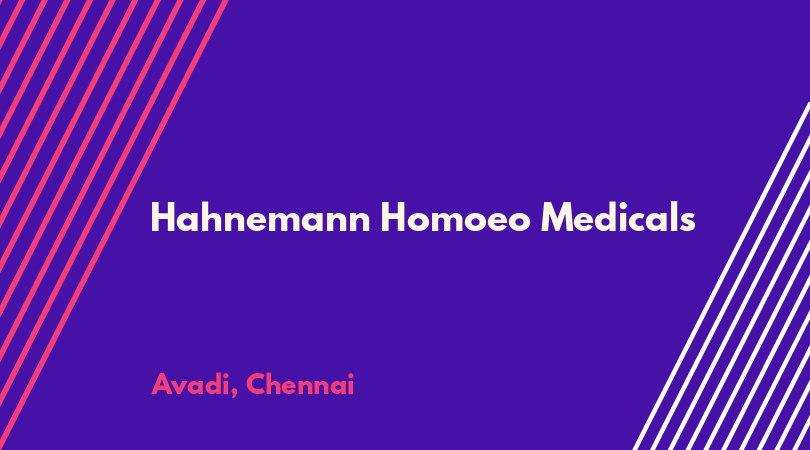 Hahnemann Homoeo Medicals

Avadi, Chennai